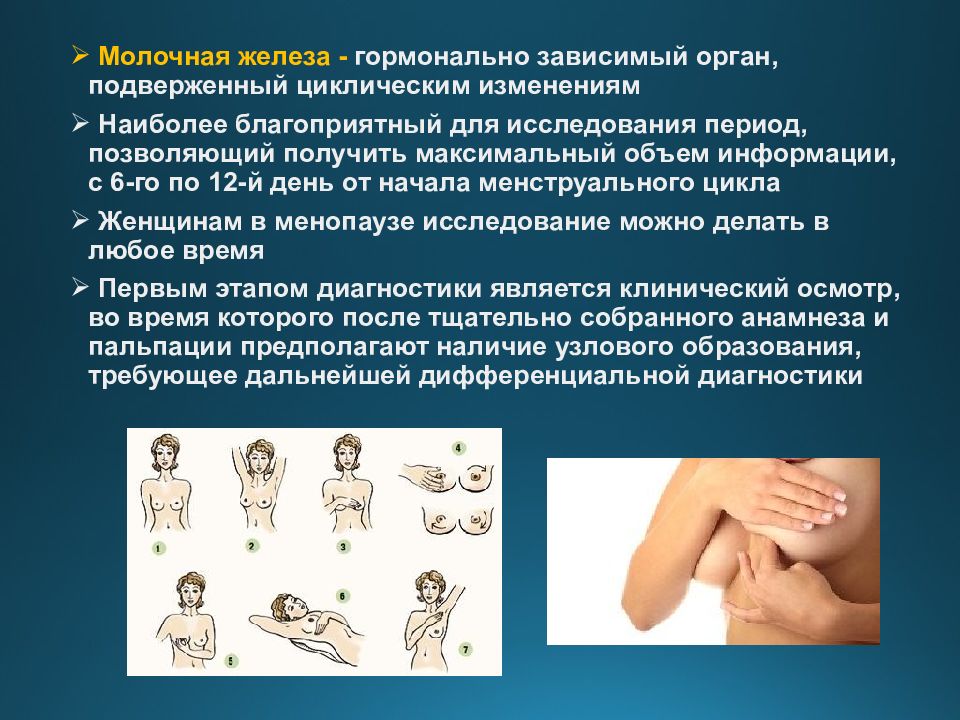 ➢ Молочная железа - гормонально зависимый орган, подверженный циклическим изменениям

➢ Наиболее благоприятный для исследования период, позволяющий получить максимальный объем информации, с 6-го по 12-й день от начала менструального цикла

➢ Женщинам в менопаузе исследование можно делать в любое время

➢ Первым этапом диагностики является клинический осмотр, во время которого после тщательно собранного анамнеза и пальпации предполагают наличие узлового образования, требующее дальнейшей дифференциальной диагностики

1 2 3 4 5 6 7